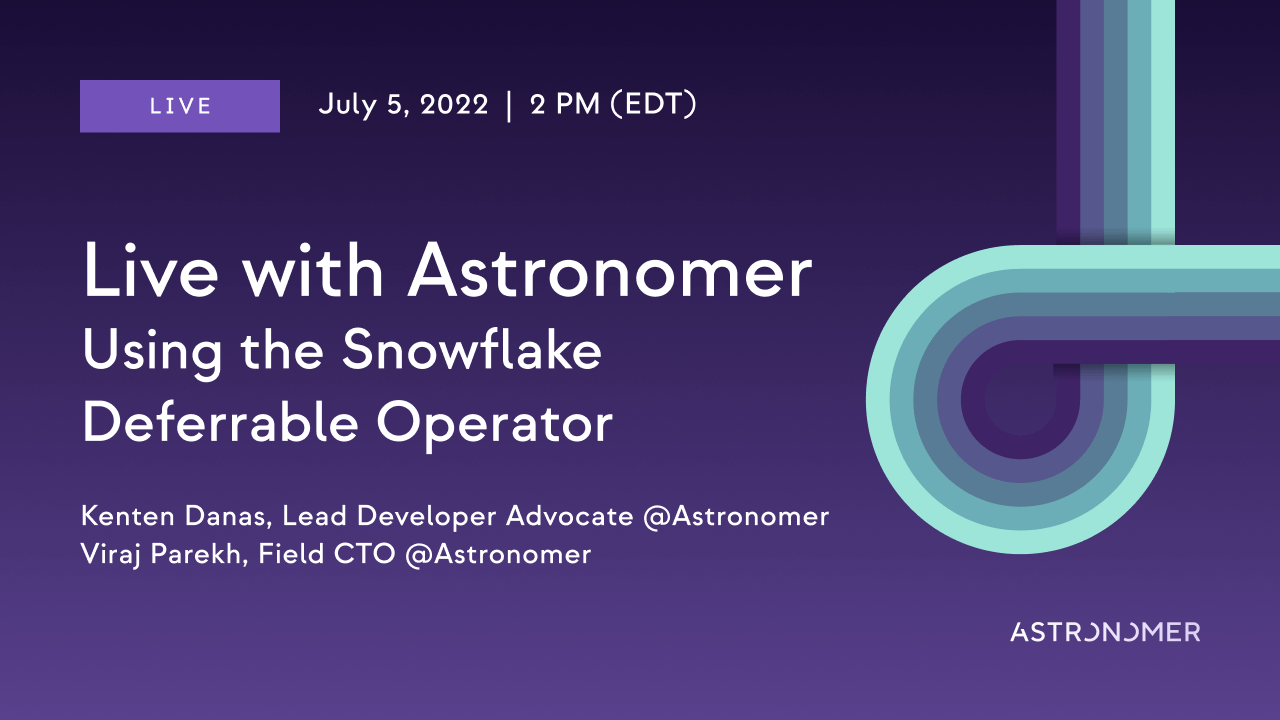 LIVE

July 5, 2022 | 2 PM (EDT)

Live with Astronomer
Using the Snowflake Deferrable Operator

Kenten Danas, Lead Developer Advocate @Astronomer
Viraj Parekh, Field CTO @Astronomer

ASTRONOMER